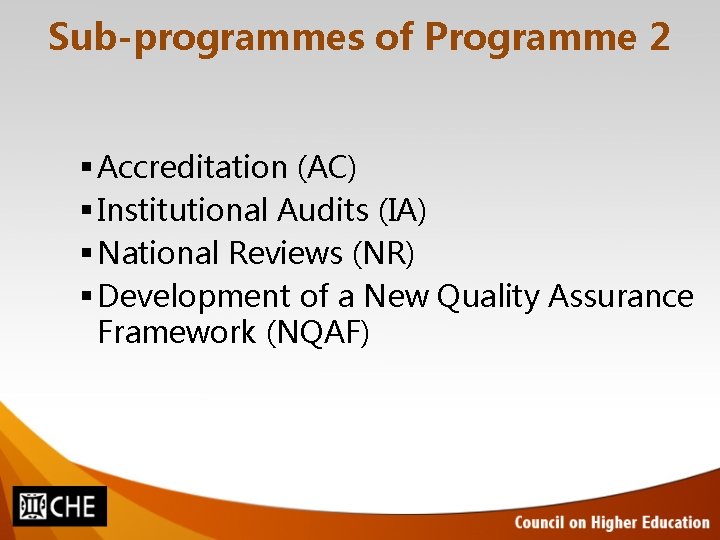 Sub-programmes of Programme 2

▪ Accreditation (AC)
▪ Institutional Audits (IA)
▪ National Reviews (NR)
▪ Development of a New Quality Assurance Framework (NQAF)

CHE

Council on Higher Education